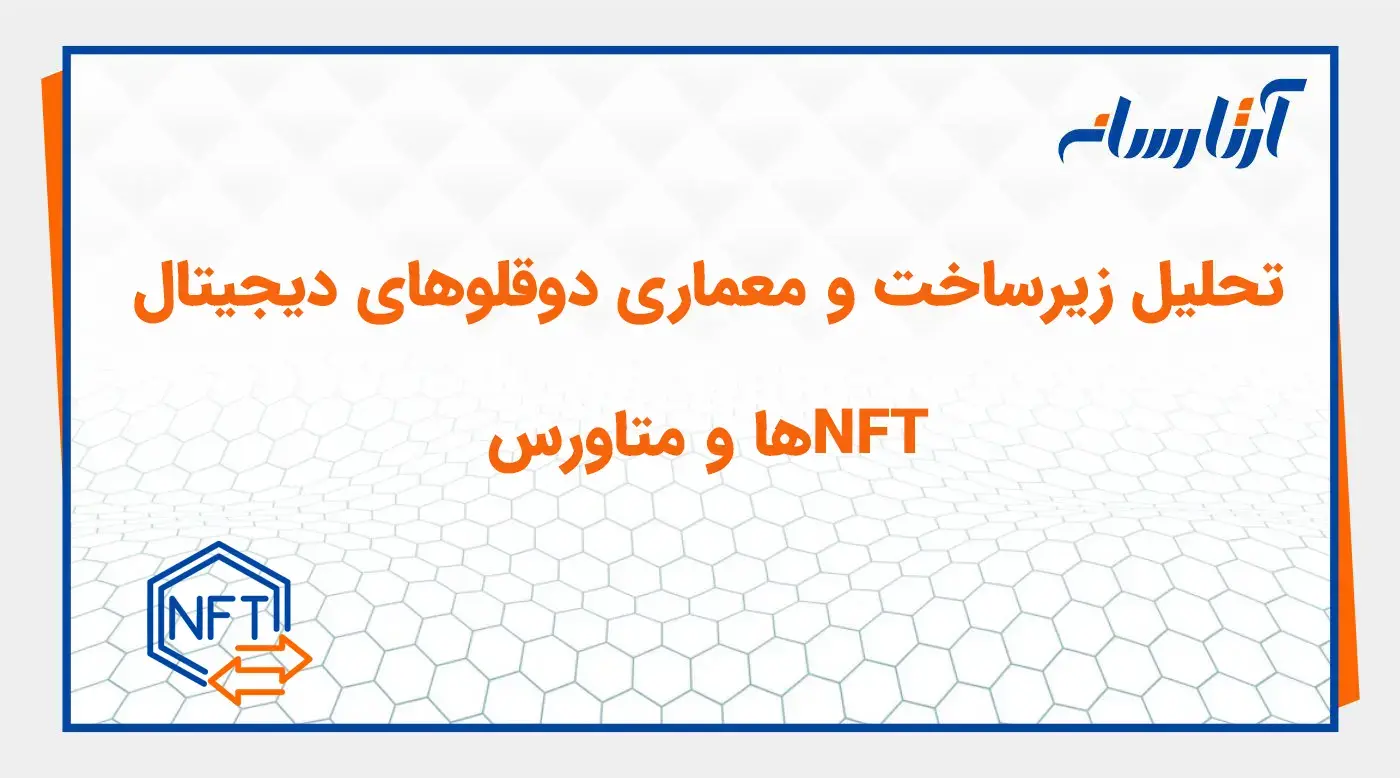 آرتا رسانه

تحلیل زیرساخت و معماری دوقلوهای دیجیتال

NFTها و متاورس

NFT